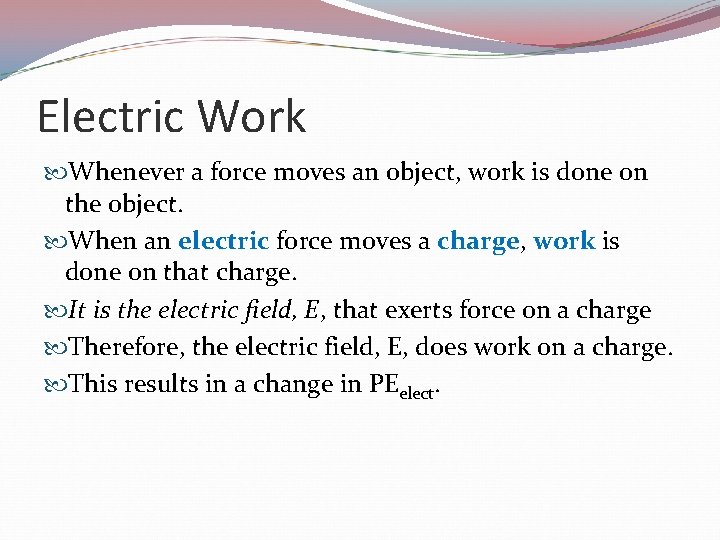 Electric Work

Whenever a force moves an object, work is done on the object.

When an electric force moves a charge, work is done on that charge.

It is the electric field, E, that exerts force on a charge

Therefore, the electric field, E, does work on a charge.

This results in a change in $PE_{elect}$.